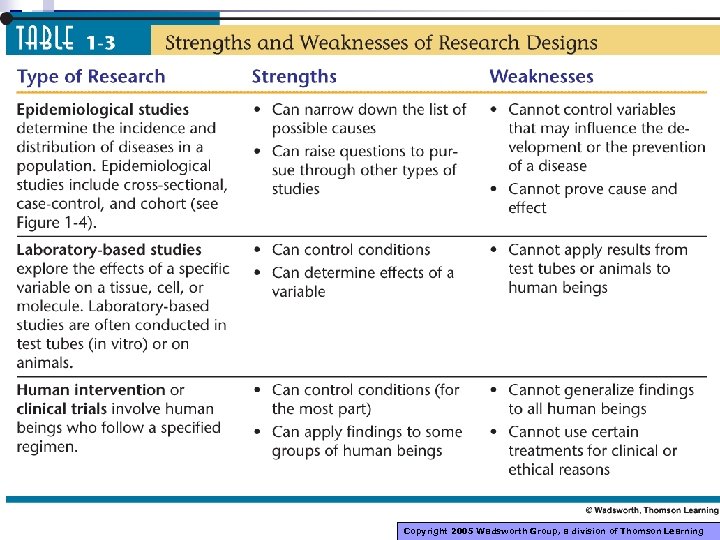 TABLE 1-3 Strengths and Weaknesses of Research Designs

| Type of Research | Strengths | Weaknesses |
|---|---|---|
| **Epidemiological studies** determine the incidence and distribution of diseases in a population. Epidemiological studies include cross-sectional, case-control, and cohort (see Figure 1-4). | • Can narrow down the list of possible causes • Can raise questions to pursue through other types of studies | • Cannot control variables that may influence the development or the prevention of a disease • Cannot prove cause and effect |
| **Laboratory-based studies** explore the effects of a specific variable on a tissue, cell, or molecule. Laboratory-based studies are often conducted in test tubes (in vitro) or on animals. | • Can control conditions • Can determine effects of a variable | • Cannot apply results from test tubes or animals to human beings |
| **Human intervention** or **clinical trials** involve human beings who follow a specified regimen. | • Can control conditions (for the most part) • Can apply findings to some groups of human beings | • Cannot generalize findings to all human beings • Cannot use certain treatments for clinical or ethical reasons |

© Wadsworth, Thomson Learning

Copyright 2005 Wadsworth Group, a division of Thomson Learning